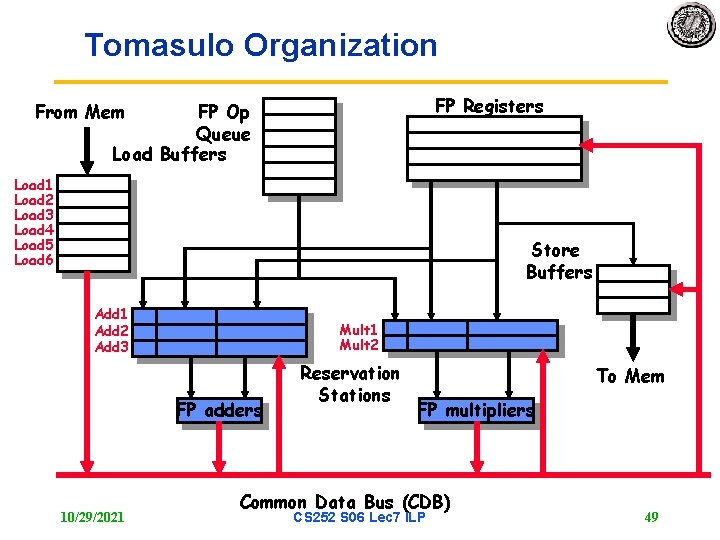 Tomasulo Organization

From Mem

FP Op Queue

Load Buffers

FP Registers

Load1
Load2
Load3
Load4
Load5
Load6

Store Buffers

Add1
Add2
Add3

Mult1
Mult2

Reservation Stations

To Mem

FP adders

FP multipliers

Common Data Bus (CDB)

10/29/2021

CS252 S06 Lec7 ILP

49